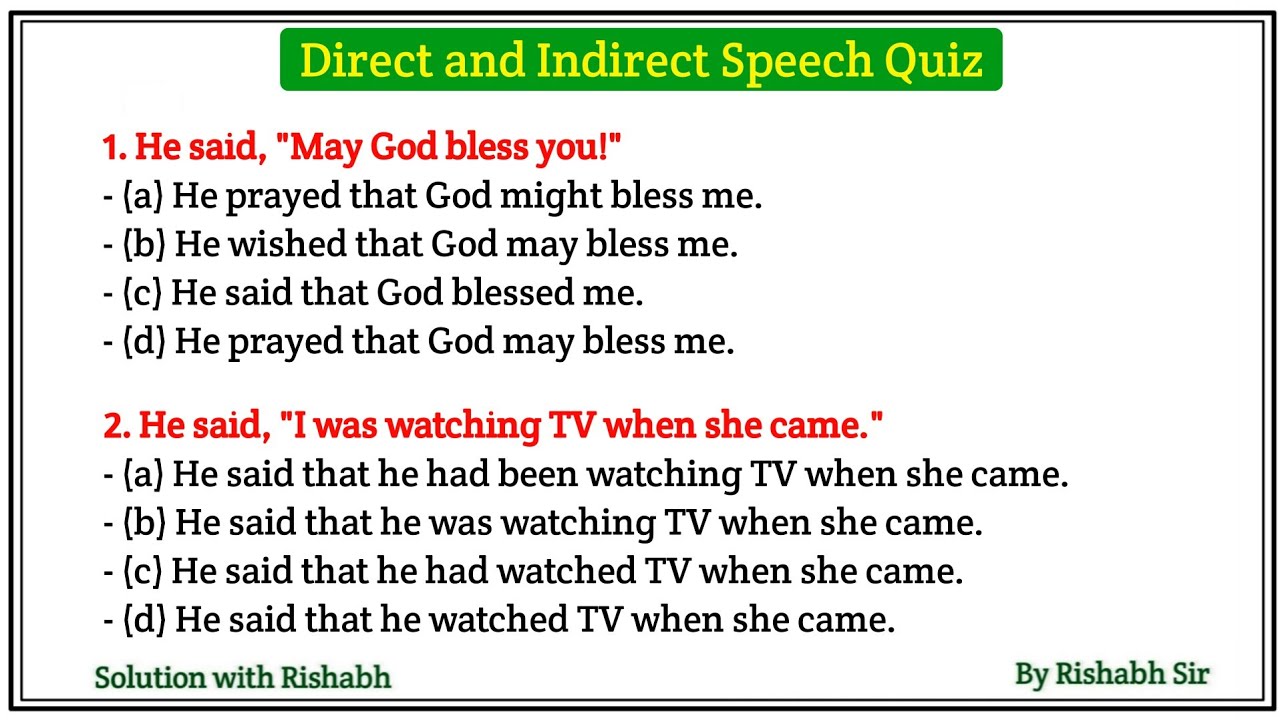 Direct and Indirect Speech Quiz

1. He said, "May God bless you!"
- (a) He prayed that God might bless me.
- (b) He wished that God may bless me.
- (c) He said that God blessed me.
- (d) He prayed that God may bless me.

2. He said, "I was watching TV when she came."
- (a) He said that he had been watching TV when she came.
- (b) He said that he was watching TV when she came.
- (c) He said that he had watched TV when she came.
- (d) He said that he watched TV when she came.

Solution with Rishabh

By Rishabh Sir